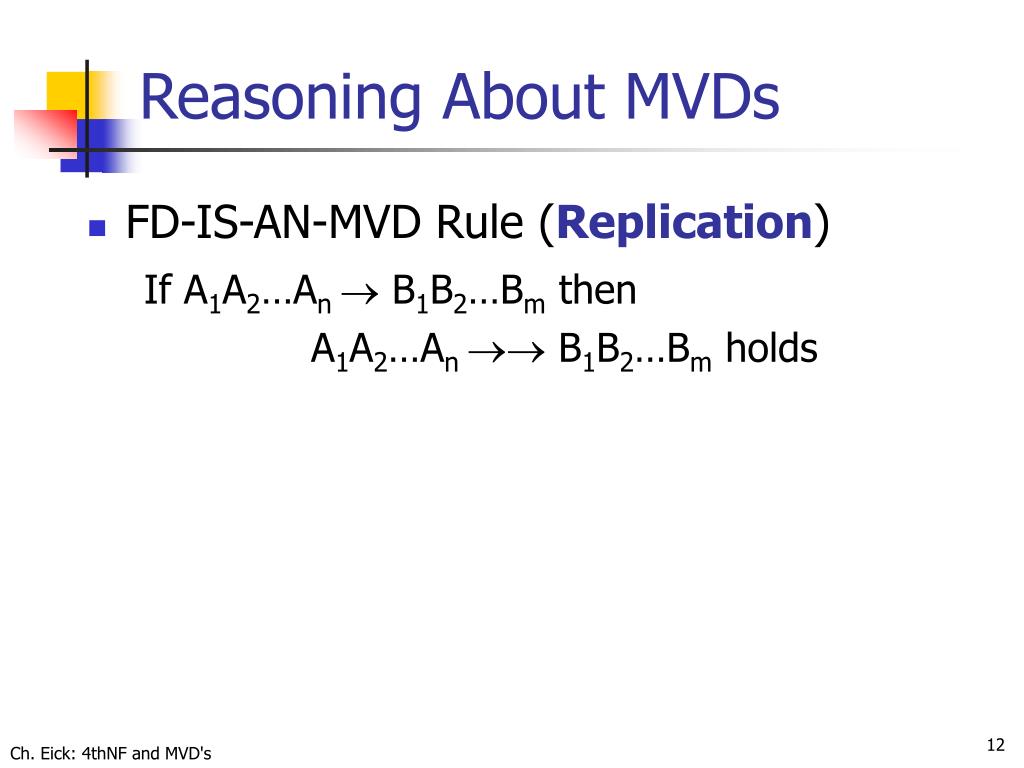 Reasoning About MVDs

FD-IS-AN-MVD Rule (**Replication**)

If $A_1A_2 \ldots A_n \rightarrow B_1B_2 \ldots B_m$ then

$A_1A_2 \ldots A_n \rightarrow\rightarrow B_1B_2 \ldots B_m$ holds

Ch. Eick: 4thNF and MVD's

12